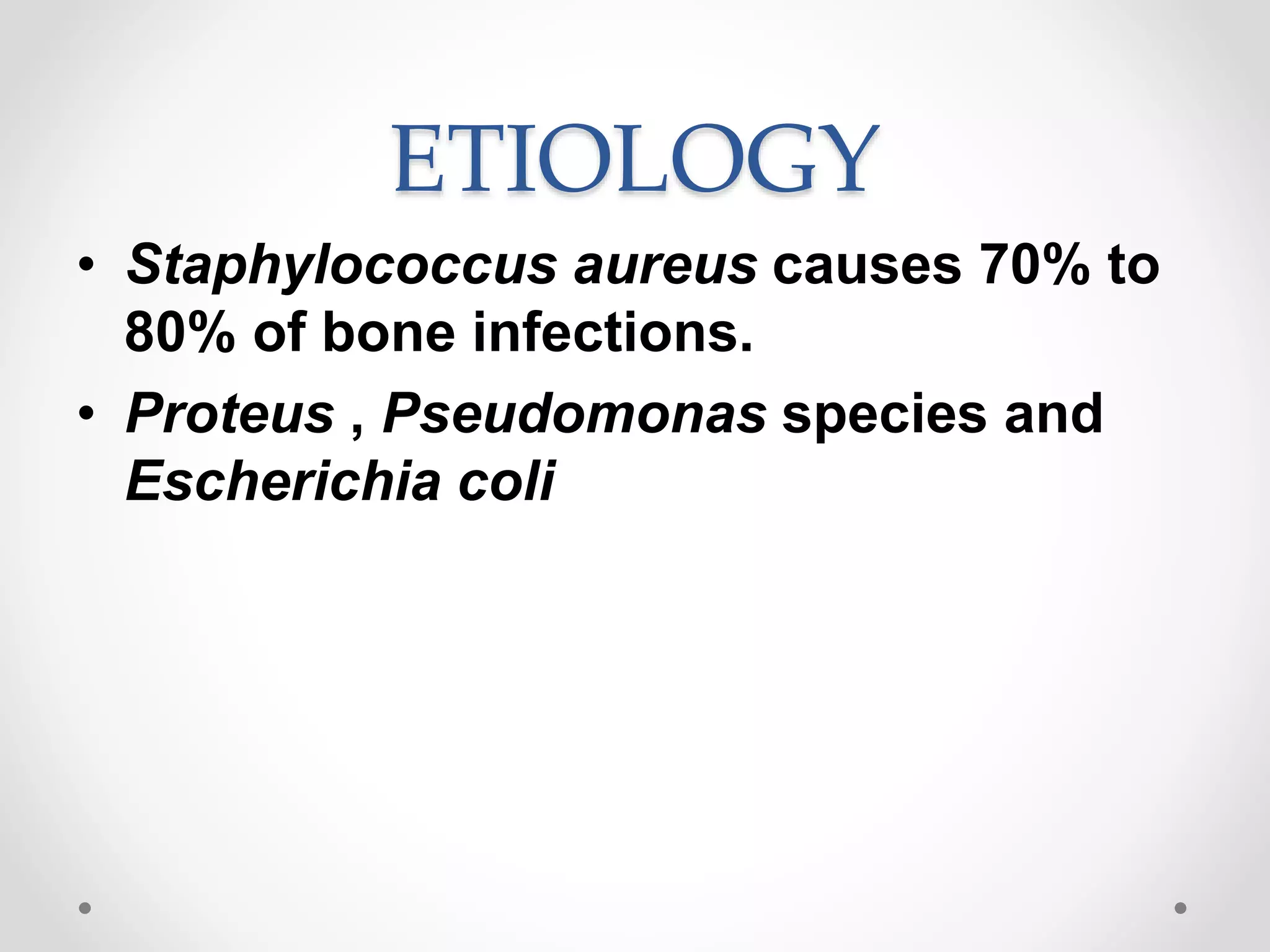 ETIOLOGY

• Staphylococcus aureus causes 70% to 80% of bone infections.

• Proteus , Pseudomonas species and Escherichia coli